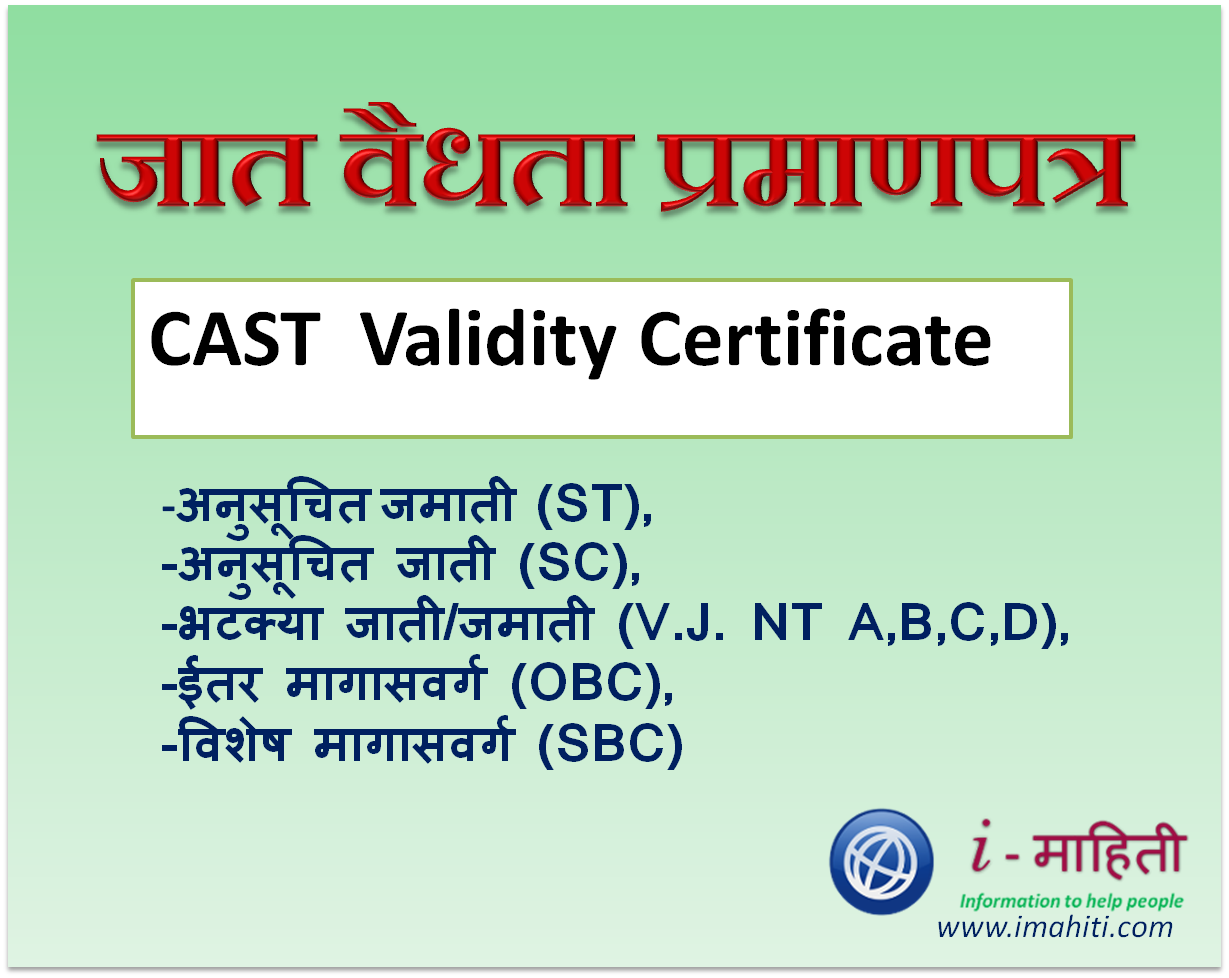 जात वैधता प्रमाणपत्र

CAST Validity Certificate

-अनुसूचित जमाती (ST),
-अनुसूचित जाती (SC),
-भटक्या जाती/जमाती (V.J. NT A,B,C,D),
-ईतर मागासवर्ग (OBC),
-विशेष मागासवर्ग (SBC)

i - माहिती
Information to help people
www.imahiti.com